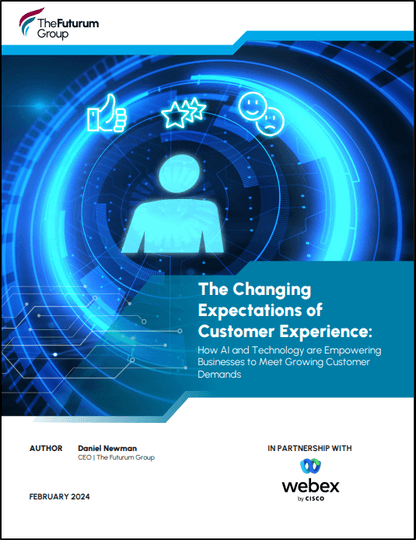 The Futurum Group

The Changing Expectations of Customer Experience:

How AI and Technology are Empowering Businesses to Meet Growing Customer Demands

AUTHOR Daniel Newman
CEO | The Futurum Group

IN PARTNERSHIP WITH

webex by CISCO

FEBRUARY 2024